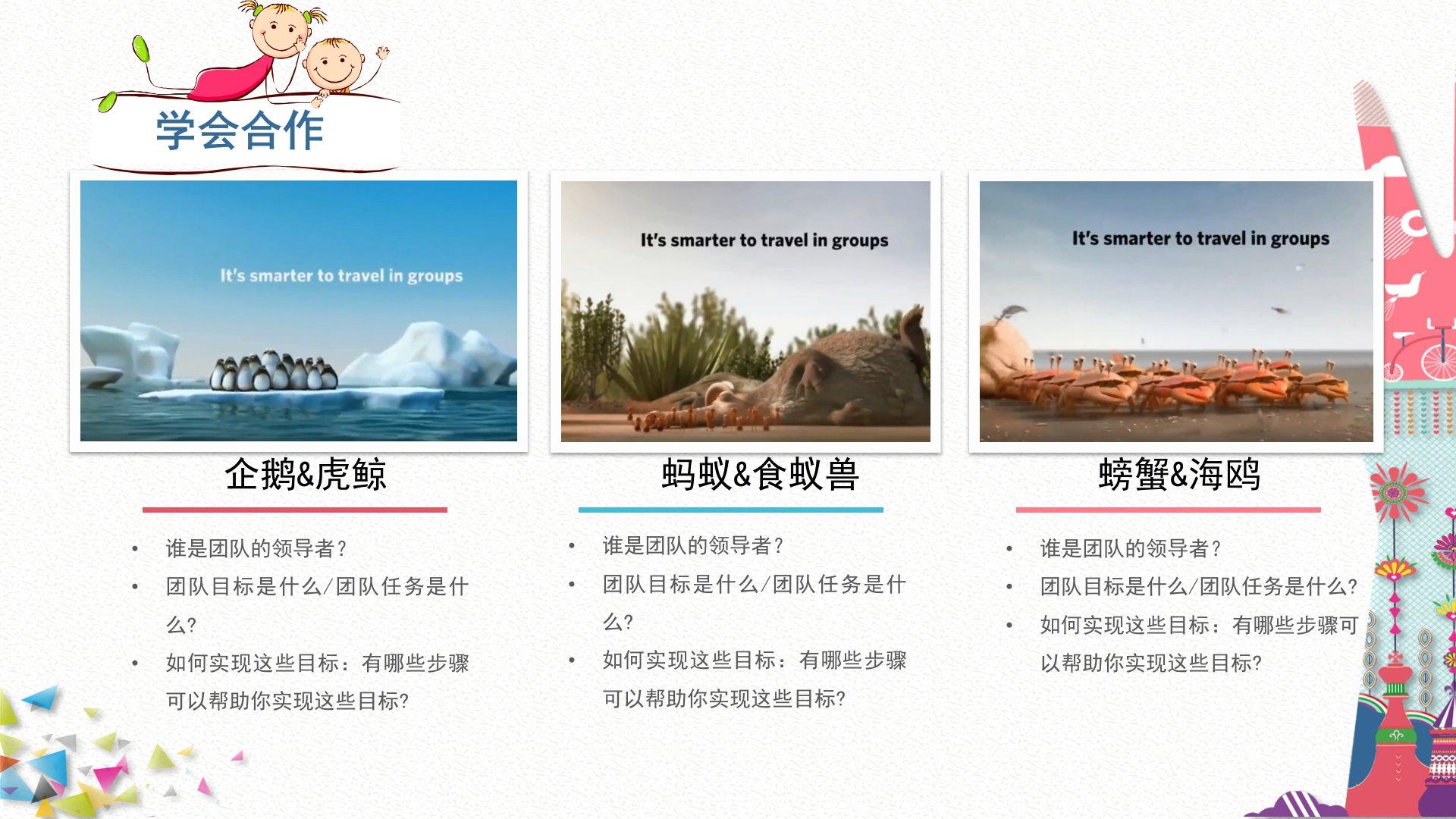 学会合作

It's smarter to travel in groups

企鹅&虎鲸

• 谁是团队的领导者？
• 团队目标是什么/团队任务是什么?
• 如何实现这些目标：有哪些步骤可以帮助你实现这些目标?

It's smarter to travel in groups

蚂蚁&食蚁兽

• 谁是团队的领导者？
• 团队目标是什么/团队任务是什么?
• 如何实现这些目标：有哪些步骤可以帮助你实现这些目标?

It's smarter to travel in groups

螃蟹&海鸥

• 谁是团队的领导者？
• 团队目标是什么/团队任务是什么?
• 如何实现这些目标：有哪些步骤可以帮助你实现这些目标?